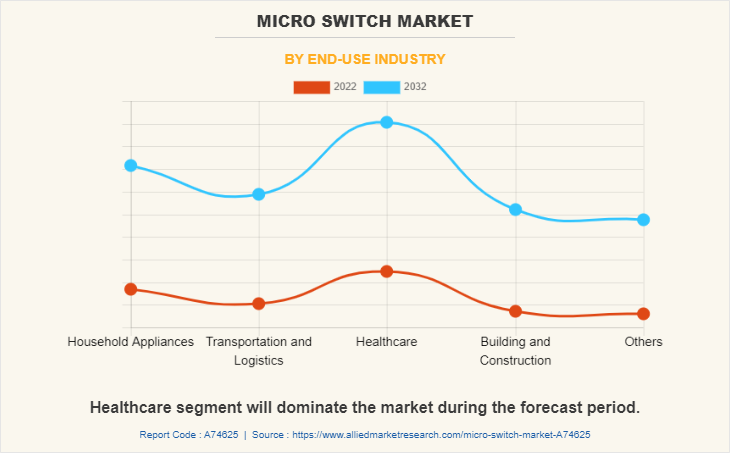 MICRO SWITCH MARKET

BY END-USE INDUSTRY

2022 2032

Household Appliances
Transportation and Logistics
Healthcare
Building and Construction
Others

Healthcare segment will dominate the market during the forecast period.

Report Code : A74625 | Source : https://www.alliedmarketresearch.com/micro-switch-market-A74625